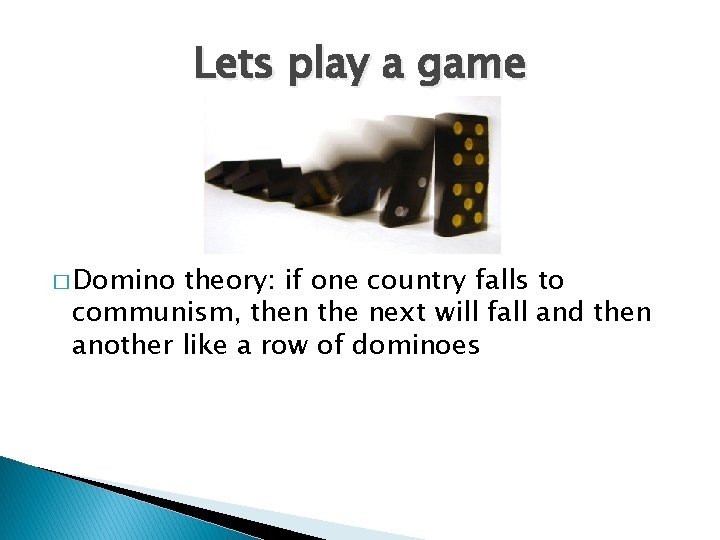 Lets play a game

□ Domino theory: if one country falls to communism, then the next will fall and then another like a row of dominoes